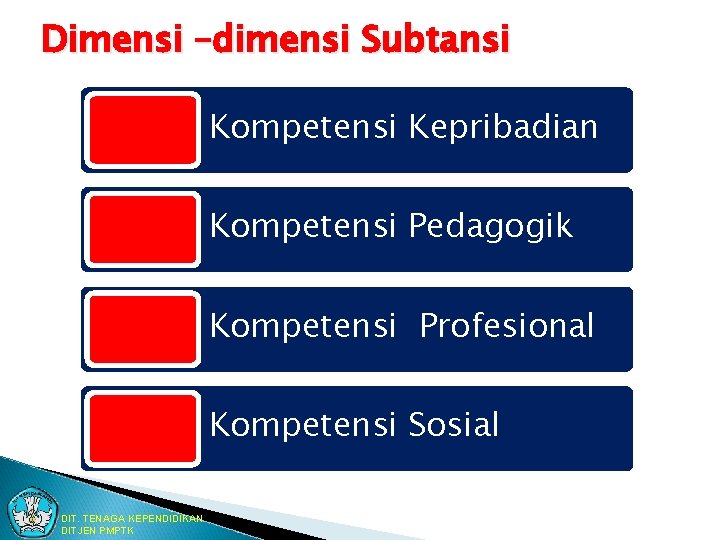 Dimensi –dimensi Subtansi

Kompetensi Kepribadian

Kompetensi Pedagogik

Kompetensi Profesional

Kompetensi Sosial

DIT. TENAGA KEPENDIDIKAN
DITJEN PMPTK